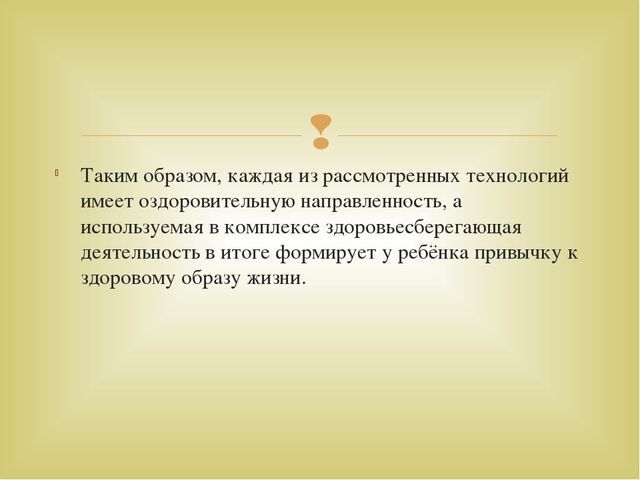 Таким образом, каждая из рассмотренных технологий имеет оздоровительную направленность, а используемая в комплексе здоровьесберегающая деятельность в итоге формирует у ребёнка привычку к здоровому образу жизни.